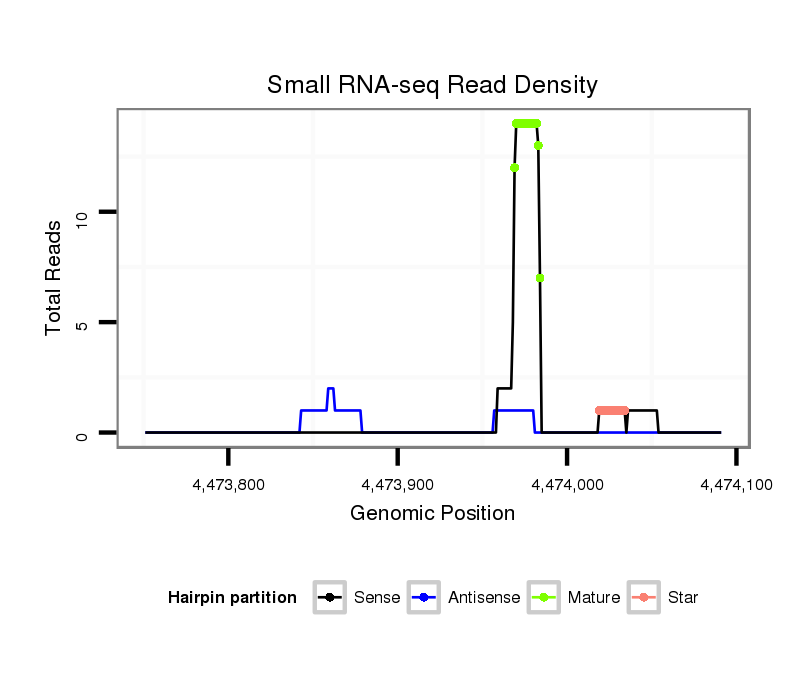 Small RNA-seq Read Density

Total Reads

10

5

0

4,473,800

4,473,900

4,474,000

4,474,100

Genomic Position

Hairpin partition

Sense

Antisense

Mature

Star